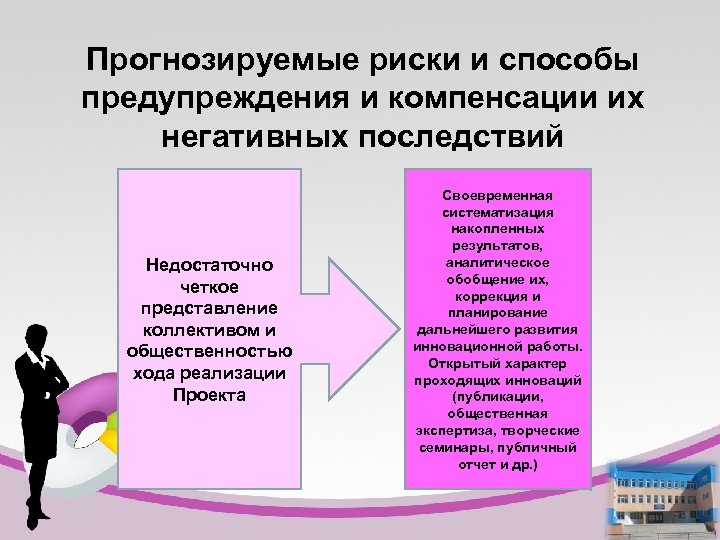 Прогнозируемые риски и способы предупреждения и компенсации их негативных последствий

Недостаточно четкое представление коллективом и общественностью хода реализации Проекта

Своевременная систематизация накопленных результатов, аналитическое обобщение их, коррекция и планирование дальнейшего развития инновационной работы. Открытый характер проходящих инноваций (публикации, общественная экспертиза, творческие семинары, публичный отчет и др.)